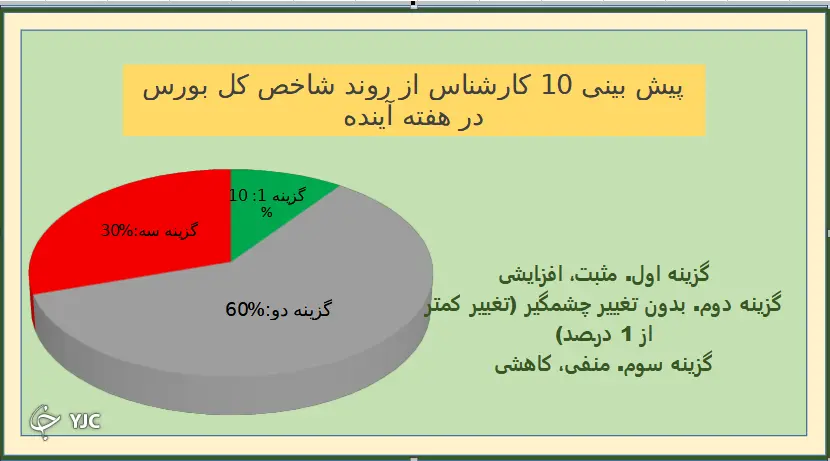 پیش بینی 10 کارشناس از روند شاخص کل بورس در هفته آینده

گزینه 1: 10 %

گزینه سه:30%

گزینه دو:60%

گزینه اول. مثبت، افزایشی
گزینه دوم. بدون تغییر چشمگیر (تغییر کمتر از 1 درصد)
گزینه سوم. منفی، کاهشی

YJC